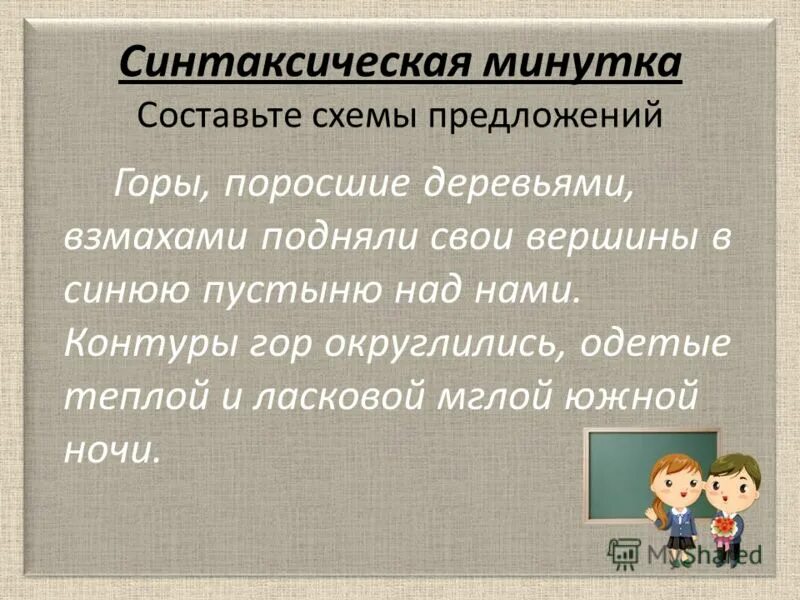 Синтаксическая минутка
Составьте схемы предложений

Горы, поросшие деревьями, взмахами подняли свои вершины в синюю пустыню над нами. Контуры гор округлились, одетые теплой и ласковой мглой южной ночи.

MyShared